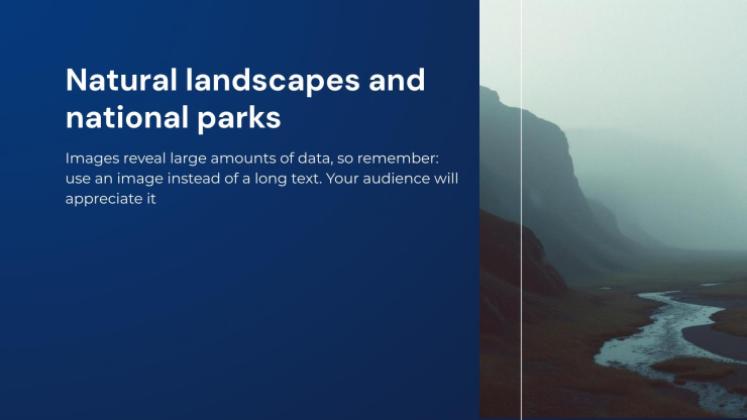 Natural landscapes and national parks

Images reveal large amounts of data, so remember: use an image instead of a long text. Your audience will appreciate it